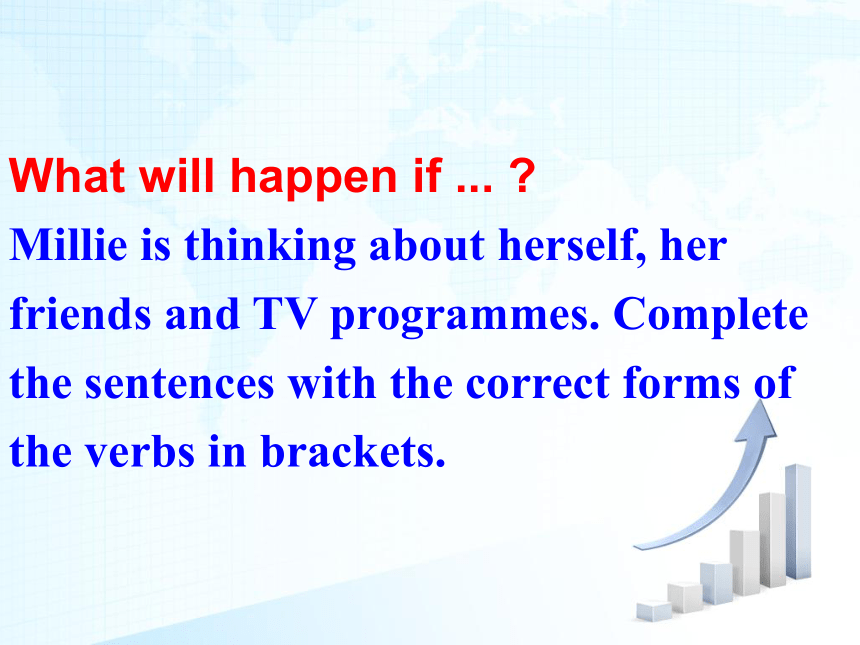 What will happen if ... ?

Millie is thinking about herself, her friends and TV programmes. Complete the sentences with the correct forms of the verbs in brackets.